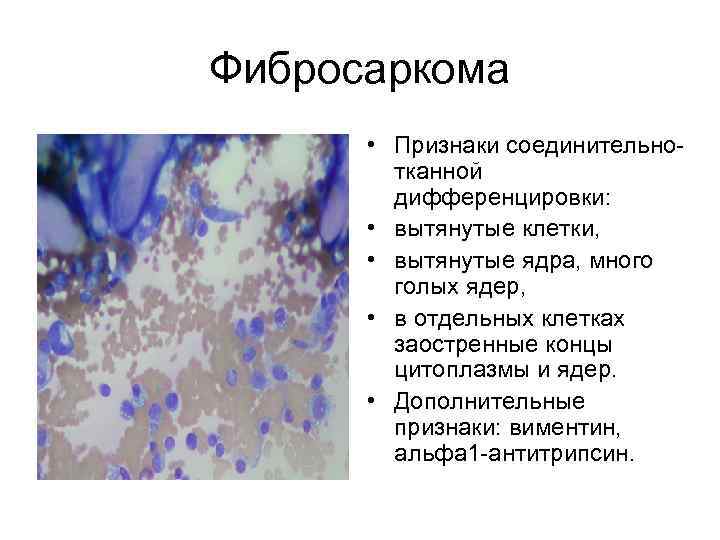 Фибросаркома

• Признаки соединительно-тканной дифференцировки:
• вытянутые клетки,
• вытянутые ядра, много голых ядер,
• в отдельных клетках заостренные концы цитоплазмы и ядер.
• Дополнительные признаки: виментин, альфа1-антитрипсин.